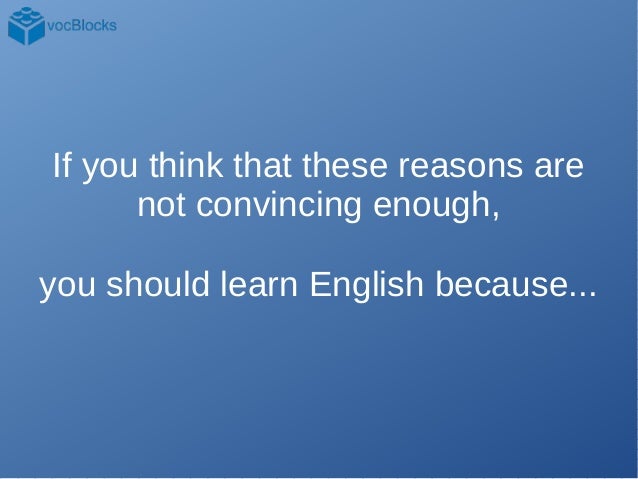 vocBlocks

If you think that these reasons are not convincing enough,

you should learn English because...